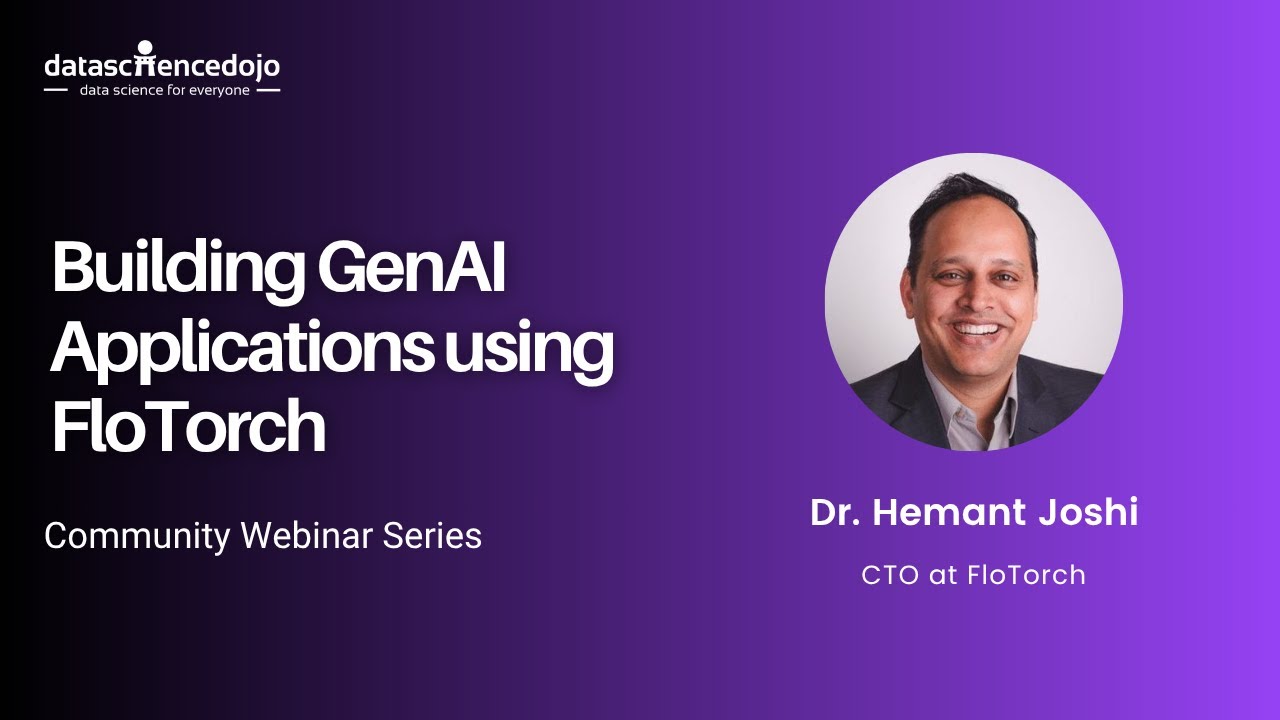 datasciencedojo
data science for everyone

Building GenAI Applications using FloTorch

Community Webinar Series

Dr. Hemant Joshi

CTO at FloTorch